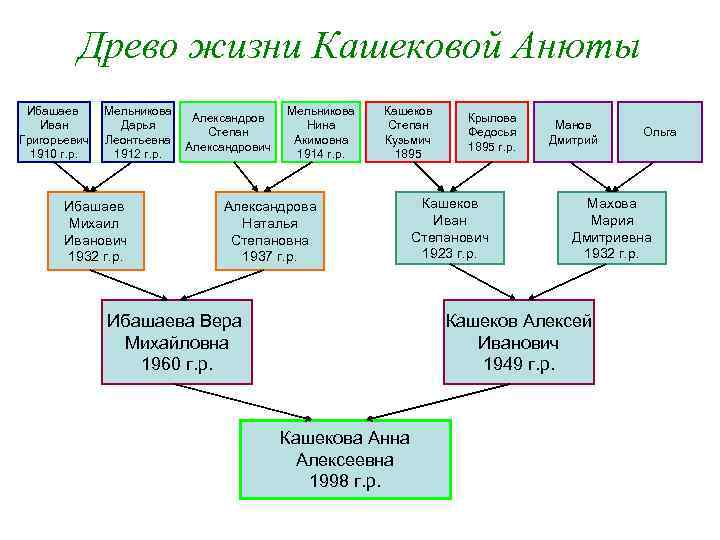 Древо жизни Кашековой Анюты

Ибашаев Иван Григорьевич 1910 г.р.

Мельникова Дарья Леонтьевна 1912 г.р.

Александров Степан Александрович

Мельникова Нина Акимовна 1914 г.р.

Кашеков Степан Кузьмич 1895

Крылова Федосья 1895 г.р.

Манов Дмитрий

Ольга

Ибашаев Михаил Иванович 1932 г.р.

Александрова Наталья Степановна 1937 г.р.

Кашеков Иван Степанович 1923 г.р.

Махова Мария Дмитриевна 1932 г.р.

Ибашаева Вера Михайловна 1960 г.р.

Кашеков Алексей Иванович 1949 г.р.

Кашекова Анна Алексеевна 1998 г.р.